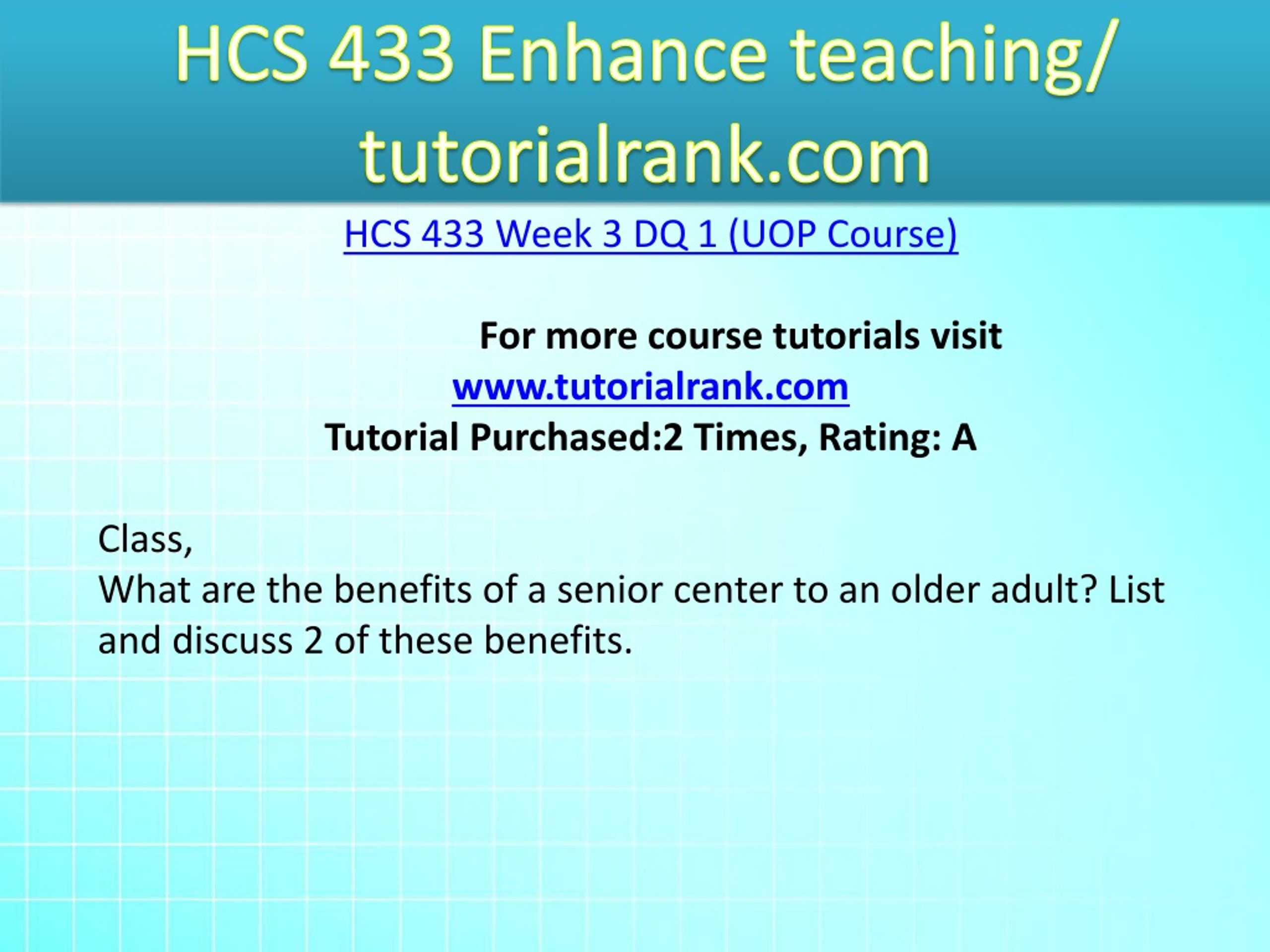 HCS 433 Enhance teaching/ tutorialrank.com

HCS 433 Week 3 DQ 1 (UOP Course)

For more course tutorials visit
www.tutorialrank.com
Tutorial Purchased:2 Times, Rating: A

Class,
What are the benefits of a senior center to an older adult? List and discuss 2 of these benefits.